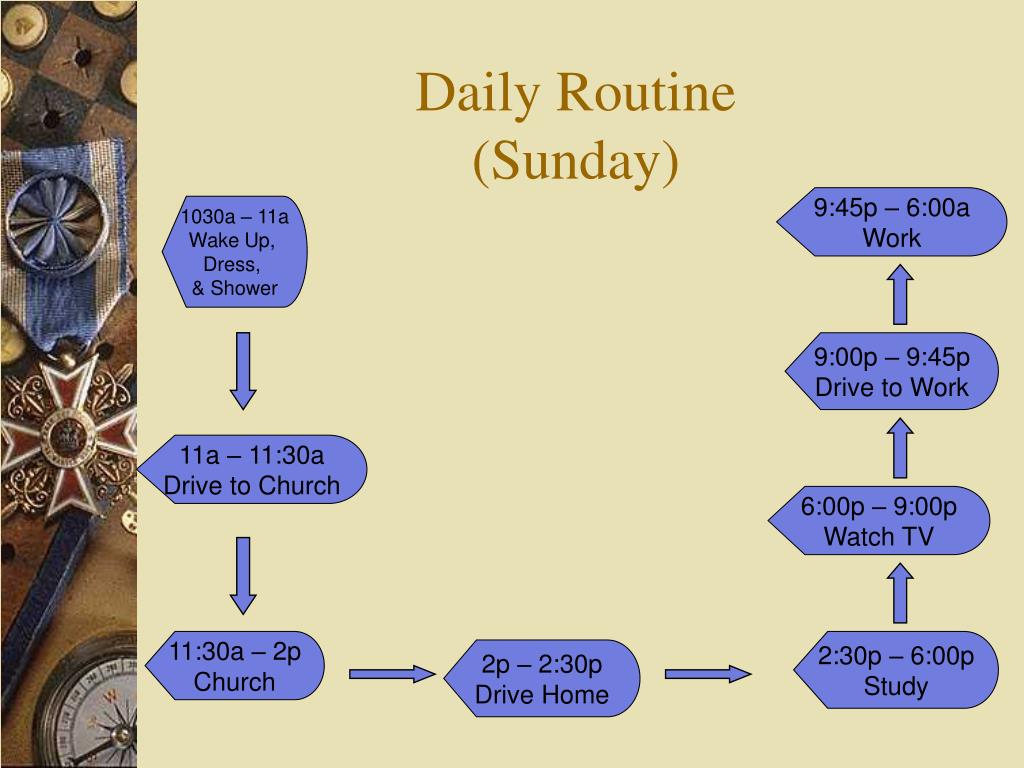 Daily Routine
(Sunday)

1030a – 11a
Wake Up,
Dress,
& Shower

11a – 11:30a
Drive to Church

11:30a – 2p
Church

2p – 2:30p
Drive Home

2:30p – 6:00p
Study

6:00p – 9:00p
Watch TV

9:00p – 9:45p
Drive to Work

9:45p – 6:00a
Work